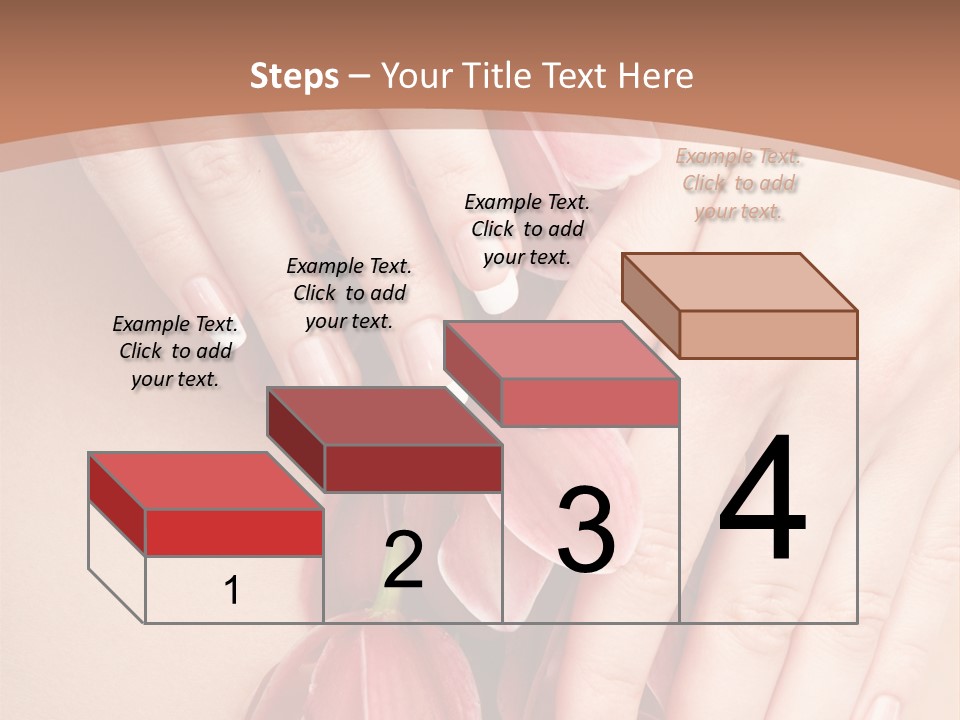 Steps – Your Title Text Here

Example Text. Click to add your text.

Example Text. Click to add your text.

Example Text. Click to add your text.

Example Text. Click to add your text.

1

2

3

4